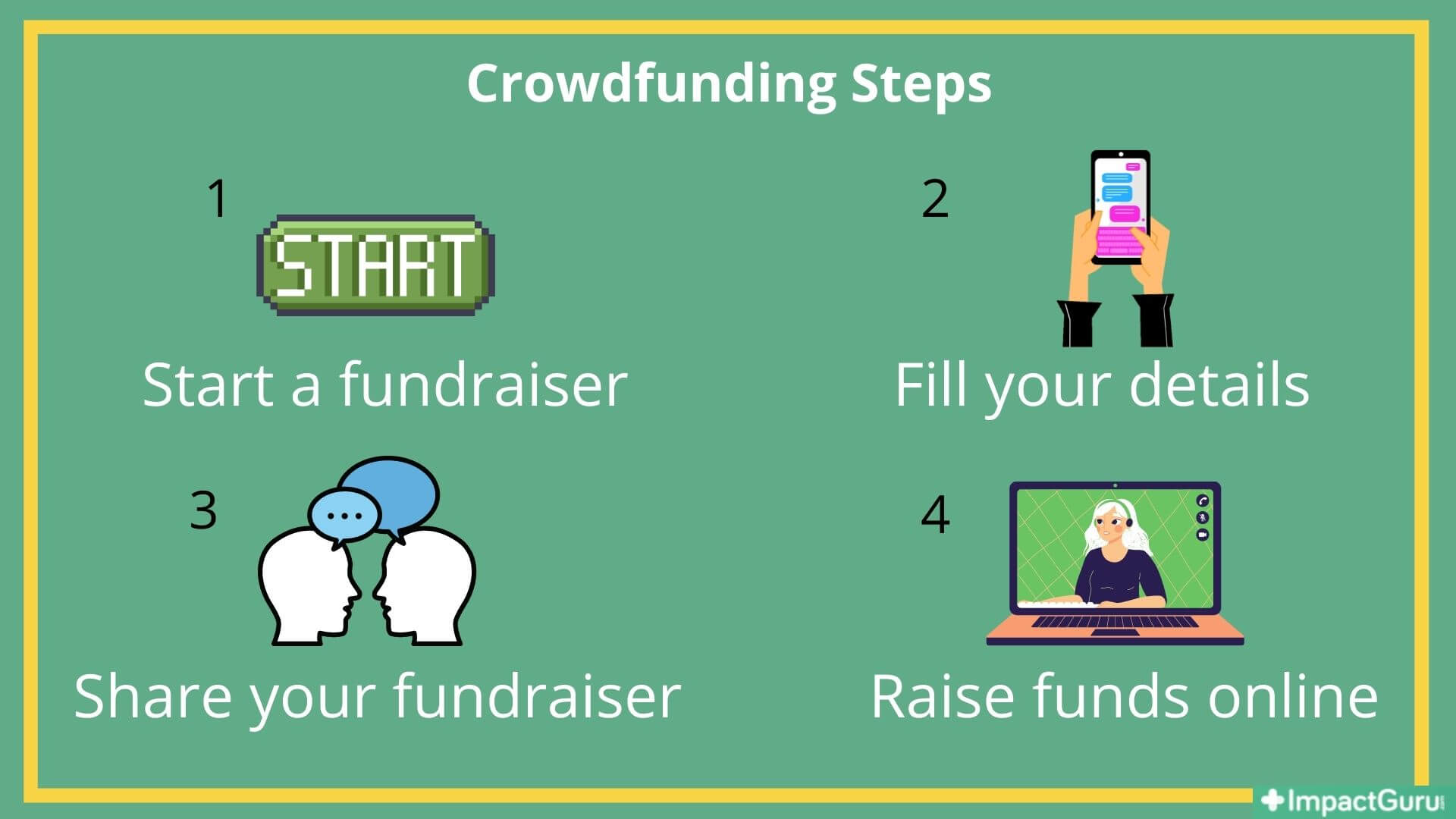 Crowdfunding Steps

1

START

Start a fundraiser

2

Fill your details

3

Share your fundraiser

4

Raise funds online

ImpactGuru